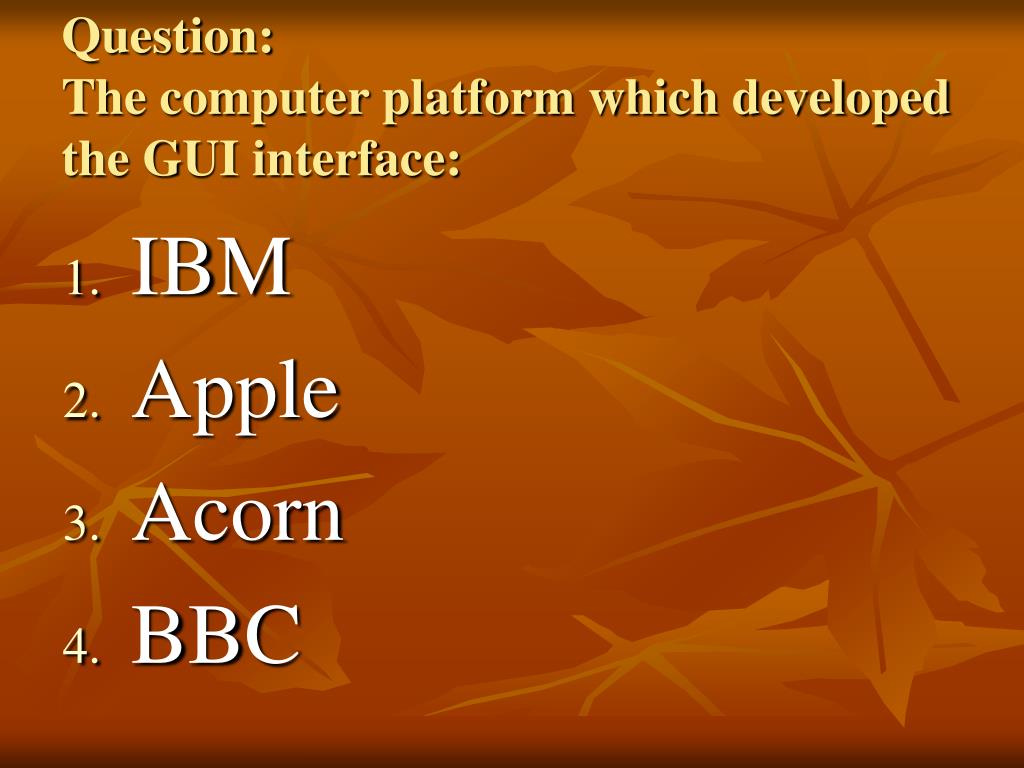 Question:
The computer platform which developed the GUI interface:

1. IBM
2. Apple
3. Acorn
4. BBC